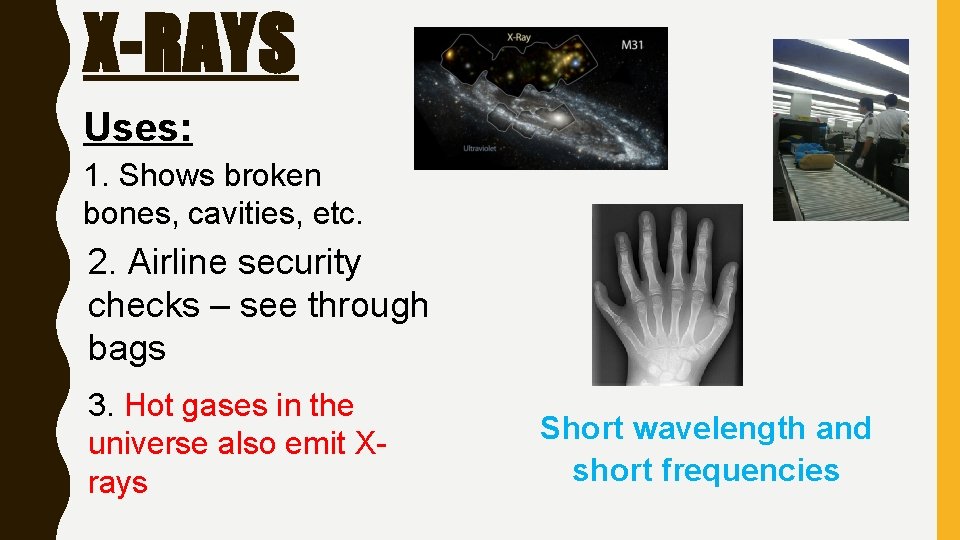 X-RAYS

Uses:

1. Shows broken bones, cavities, etc.

2. Airline security checks – see through bags

3. Hot gases in the universe also emit X-rays

X-Ray

M31

Ultraviolet

Short wavelength and short frequencies